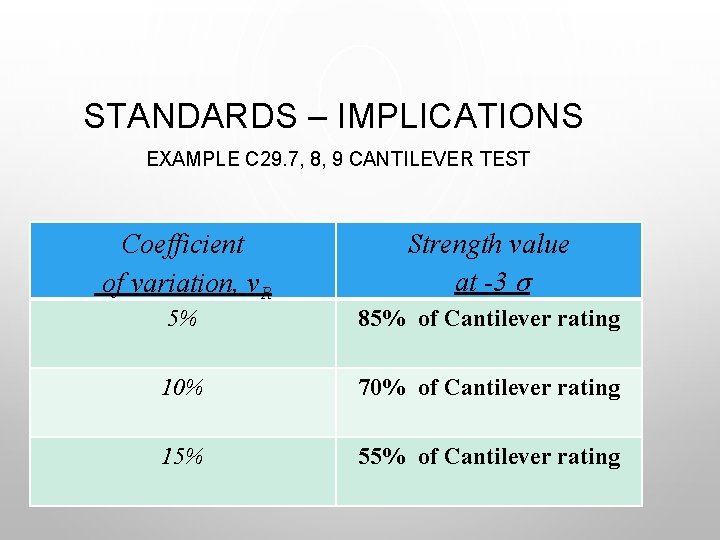 STANDARDS – IMPLICATIONS

EXAMPLE C29.7, 8, 9 CANTILEVER TEST

| Coefficient of variation, $v_R$ | Strength value at -3 $\sigma$ |
|---|---|
| 5% | 85% of Cantilever rating |
| 10% | 70% of Cantilever rating |
| 15% | 55% of Cantilever rating |